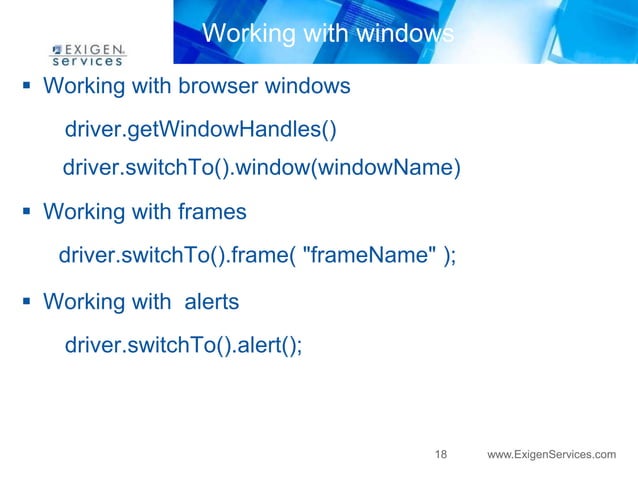 EXIGEN services

Working with windows

▪ Working with browser windows

driver.getWindowHandles()

driver.switchTo().window(windowName)

▪ Working with frames

driver.switchTo().frame( "frameName" );

▪ Working with alerts

driver.switchTo().alert();

18 www.ExigenServices.com